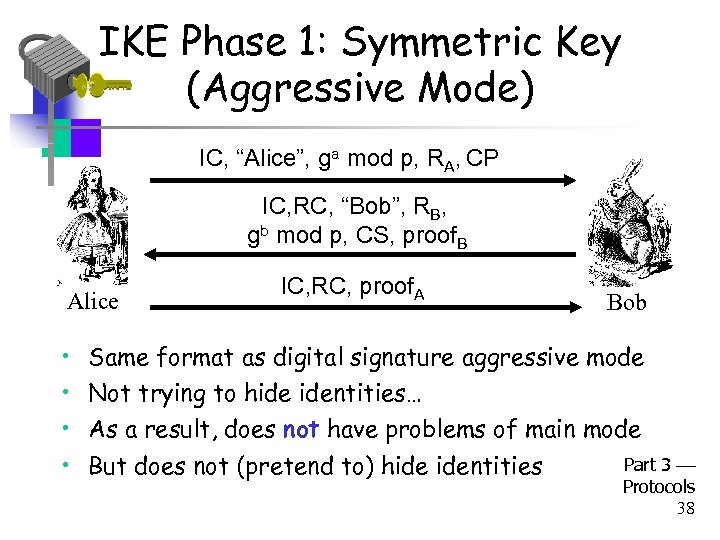 IKE Phase 1: Symmetric Key (Aggressive Mode)

IC, “Alice”, $g^a$ mod p, $R_A$, CP

IC,RC, “Bob”, $R_B$, $g^b$ mod p, CS, $proof_B$

IC,RC, $proof_A$

Alice

Bob

• Same format as digital signature aggressive mode
• Not trying to hide identities…
• As a result, does not have problems of main mode
• But does not (pretend to) hide identities

Part 3 — Protocols
38